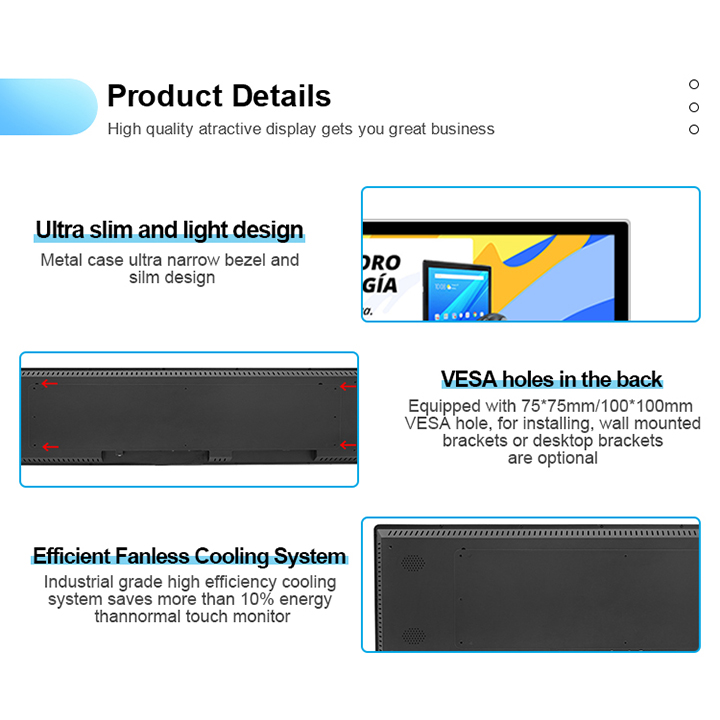 Product Details

High quality atractive display gets you great business

Ultra slim and light design

Metal case ultra narrow bezel and silm design

ORO
GÍA

VESA holes in the back

Equipped with 75*75mm/100*100mm VESA hole, for installing, wall mounted brackets or desktop brackets are optional

Efficient Fanless Cooling System

Industrial grade high efficiency cooling system saves more than 10% energy thannormal touch monitor